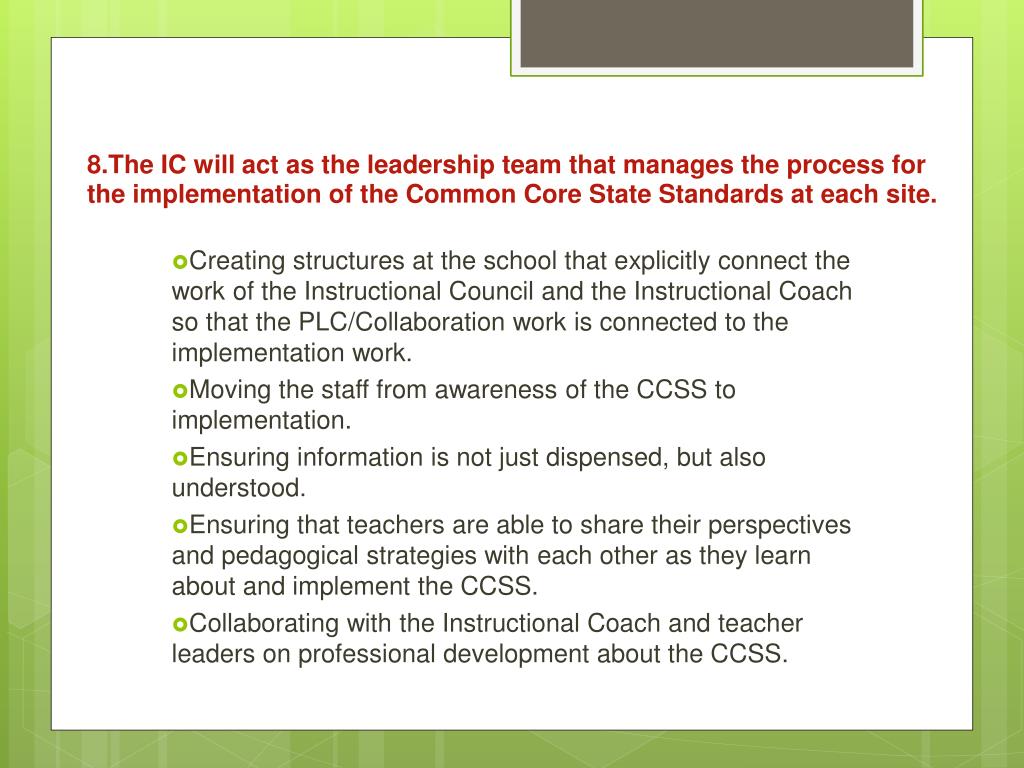 8.The IC will act as the leadership team that manages the process for the implementation of the Common Core State Standards at each site.

Creating structures at the school that explicitly connect the work of the Instructional Council and the Instructional Coach so that the PLC/Collaboration work is connected to the implementation work.

Moving the staff from awareness of the CCSS to implementation.

Ensuring information is not just dispensed, but also understood.

Ensuring that teachers are able to share their perspectives and pedagogical strategies with each other as they learn about and implement the CCSS.

Collaborating with the Instructional Coach and teacher leaders on professional development about the CCSS.